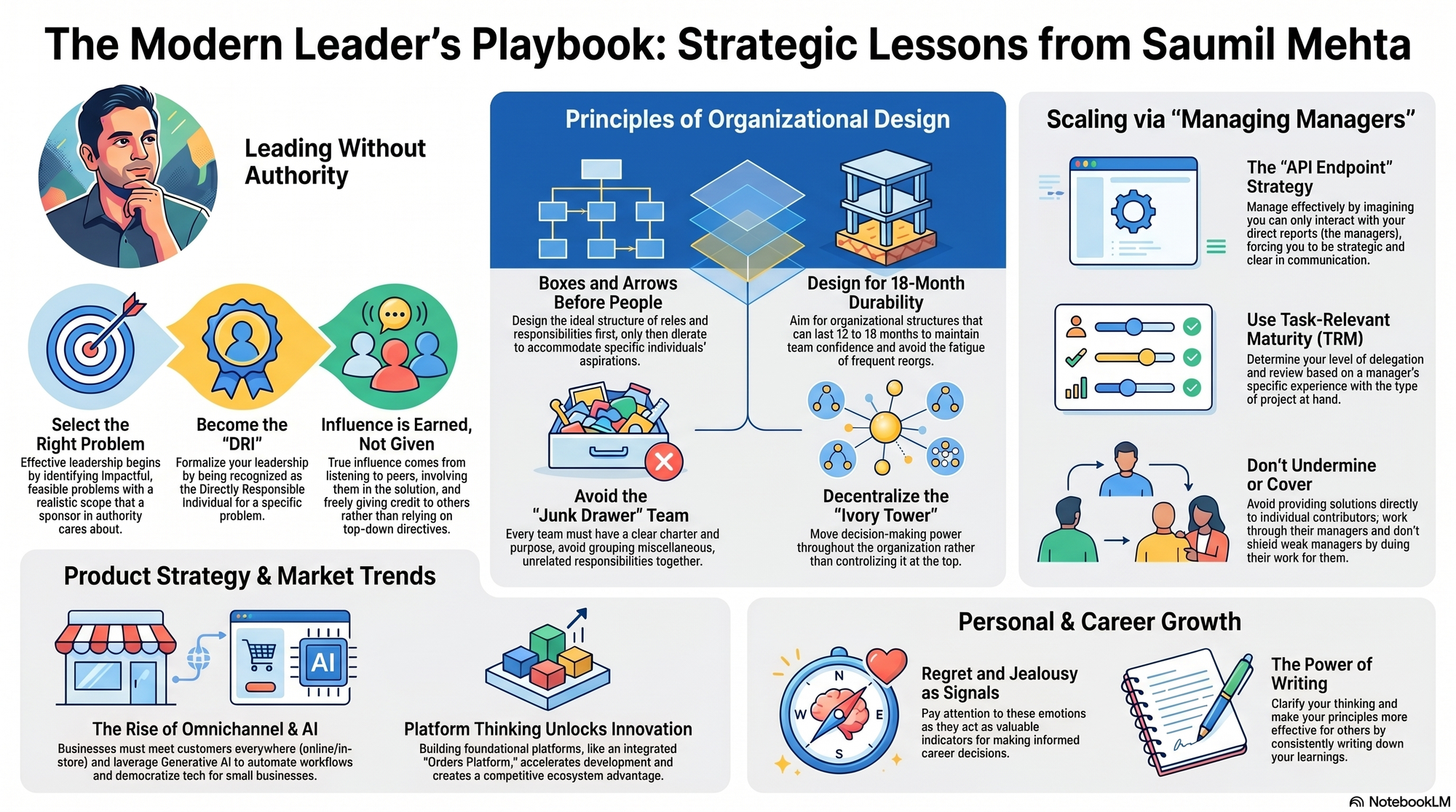 The Modern Leader's Playbook: Strategic Lessons from Saumil Mehta

Leading Without Authority

Select the Right Problem
Effective leadership begins by identifying Impactful, feasible problems with a realistic scope that a sponsor in authority cares about.

Become the "DRI"
Formalize your leadership by being recognized as the Directly Responsible Individual for a specific problem.

Influence is Earned, Not Given
True influence comes from listening to peers, involving them in the solution, and freely giving credit to others rather than relying on top-down directives.

Principles of Organizational Design

Boxes and Arrows Before People
Design the ideal structure of reles and responsibilities first, only then dlerate to accommodate specific individuals' aspirations.

Design for 18-Month Durability
Aim for organizational structures that can last 12 to 18 months to maintain team confidence and avoid the fatigue of frequent reorgs.

Avoid the "Junk Drawer" Team
Every team must have a clear charter and purpose, avoid grouping miscellaneous, unrelated responsibilities together.

Decentralize the "Ivory Tower"
Move decision-making power throughout the organization rather than controlizing it at the top.

Scaling via "Managing Managers"

The "API Endpoint" Strategy
Manage effectively by imagining you can only interact with your direct reports (the managers), forcing you to be strategic and clear in communication.

Use Task-Relevant Maturity (TRM)
Determine your level of delegation and review based on a manager's specific experience with the type of project at hand.

Don't Undermine or Cover
Avoid providing solutions directly to individual contributors; work through their managers and don't shieid weak managers by duing their work for them.

Product Strategy & Market Trends

AI

The Rise of Omnichannel & AI
Businesses must meet customers everywhere (online/in-store) and laverage Generative AI to automate workflows and democratize tech for small businesses.

Platform Thinking Unlocks Innovation
Building foundational platforms, like an integrated "Orders Platform," accelerates development and creates a competitive ecosystem advantage.

Personal & Career Growth

N
W
E
S

Regret and Jealousy as Signals
Pay attention to these emotions as they act as valuable indicators for making informed career decisions.

The Power of Writing
Clarify your thinking and make your principles more effective for others by consistently writing down your learnings.

NotebookLM